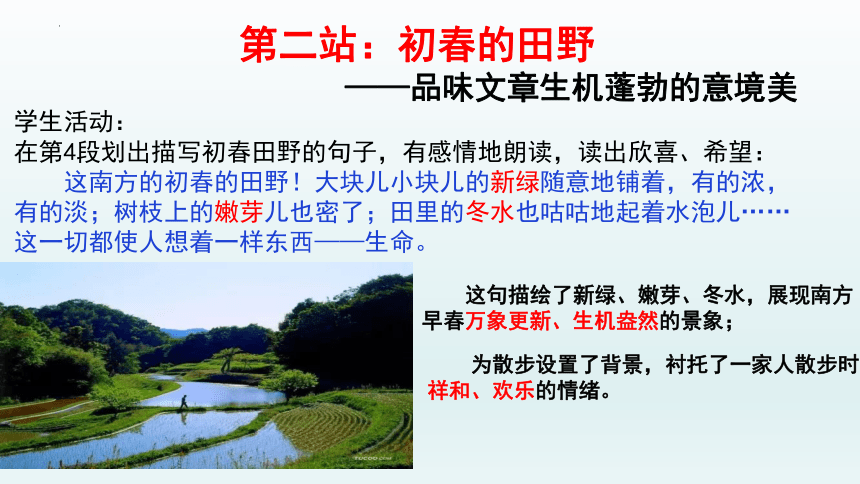 第二站：初春的田野

——品味文章生机蓬勃的意境美

学生活动：

在第4段划出描写初春田野的句子，有感情地朗读，读出欣喜、希望：

这南方的初春的田野！大块儿小块儿的新绿随意地铺着，有的浓，有的淡；树枝上的嫩芽儿也密了；田里的冬水也咕咕地起着水泡儿……这一切都使人想着一样东西——生命。

这句描绘了新绿、嫩芽、冬水，展现南方早春万象更新、生机盎然的景象；

为散步设置了背景，衬托了一家人散步时祥和、欢乐的情绪。